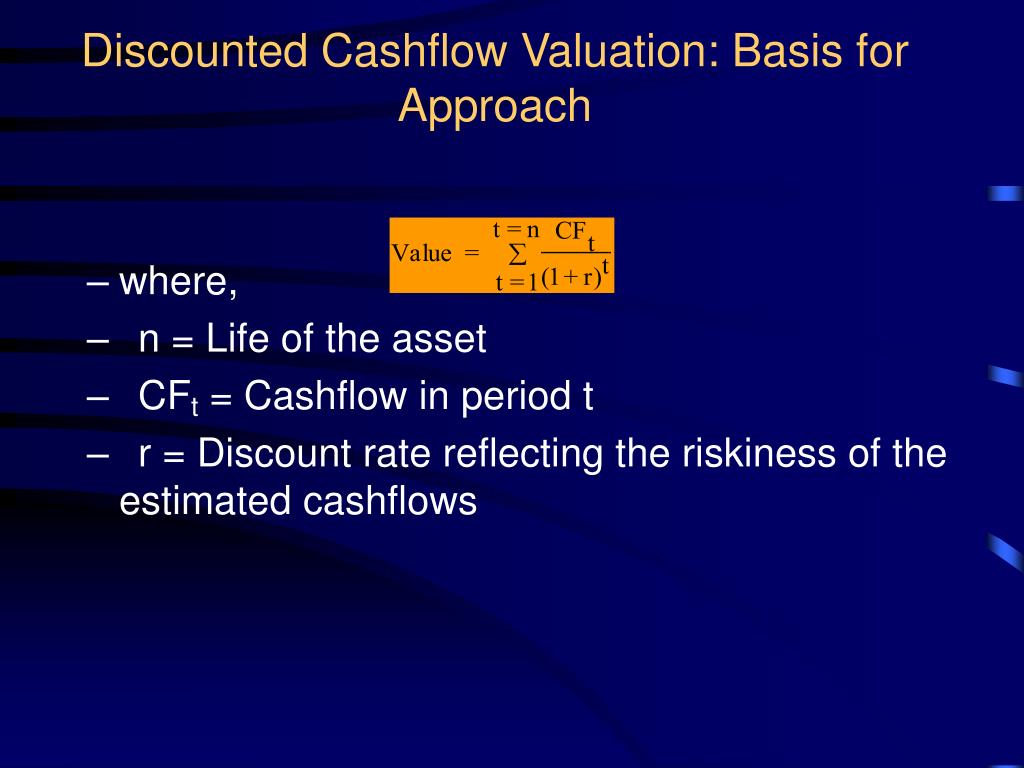 Discounted Cashflow Valuation: Basis for Approach

$\text{Value} = \sum_{t=1}^{t=n} \frac{CF_t}{(1+r)^t}$

– where,

– n = Life of the asset

– $CF_t$ = Cashflow in period t

– r = Discount rate reflecting the riskiness of the estimated cashflows